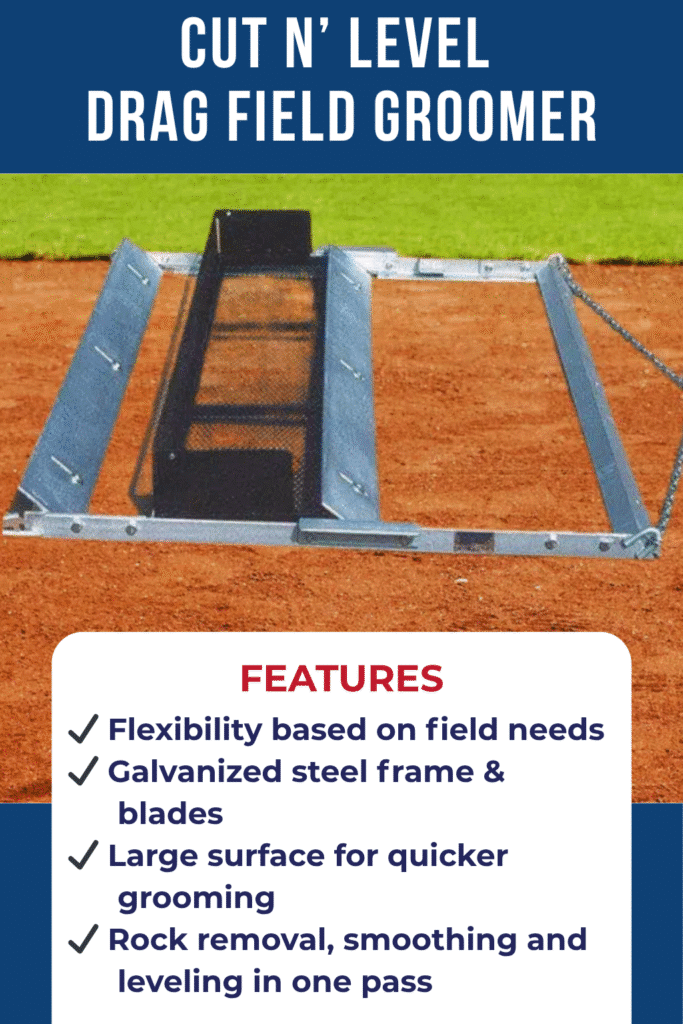 CUT N' LEVEL
DRAG FIELD GROOMER

FEATURES

✓ Flexibility based on field needs
✓ Galvanized steel frame & blades
✓ Large surface for quicker grooming
✓ Rock removal, smoothing and leveling in one pass